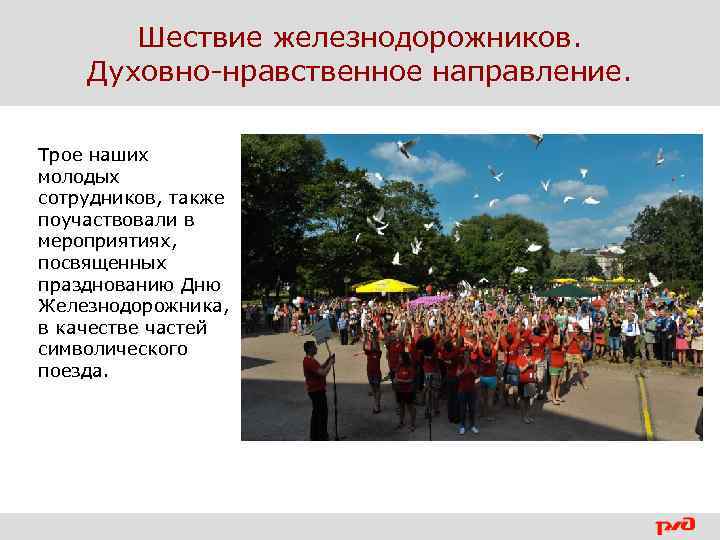 Шествие железнодорожников. Духовно-нравственное направление.

Трое наших молодых сотрудников, также поучаствовали в мероприятиях, посвященных празднованию Дню Железнодорожника, в качестве частей символического поезда.

РЖД